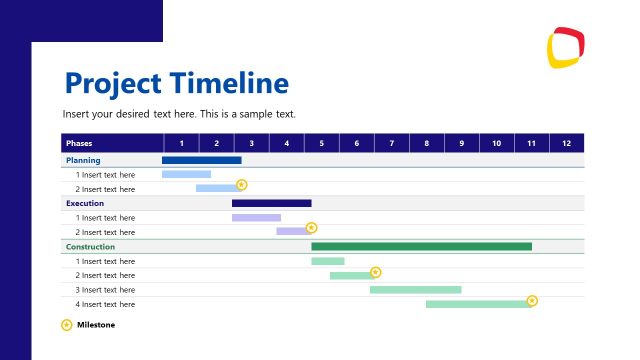 Project Timeline

Insert your desired text here. This is a sample text.

| Phases | 1 | 2 | 3 | 4 | 5 | 6 | 7 | 8 | 9 | 10 | 11 | 12 |
|---|---|---|---|---|---|---|---|---|---|---|---|---|
| Planning | | | | | | | | | | | | |
| 1 Insert text here | | | | | | | | | | | | |
| 2 Insert text here | | | | | | | | | | | | |
| Execution | | | | | | | | | | | | |
| 1 Insert text here | | | | | | | | | | | | |
| 2 Insert text here | | | | | | | | | | | | |
| Construction | | | | | | | | | | | | |
| 1 Insert text here | | | | | | | | | | | | |
| 2 Insert text here | | | | | | | | | | | | |
| 3 Insert text here | | | | | | | | | | | | |
| 4 Insert text here | | | | | | | | | | | | |

Milestone